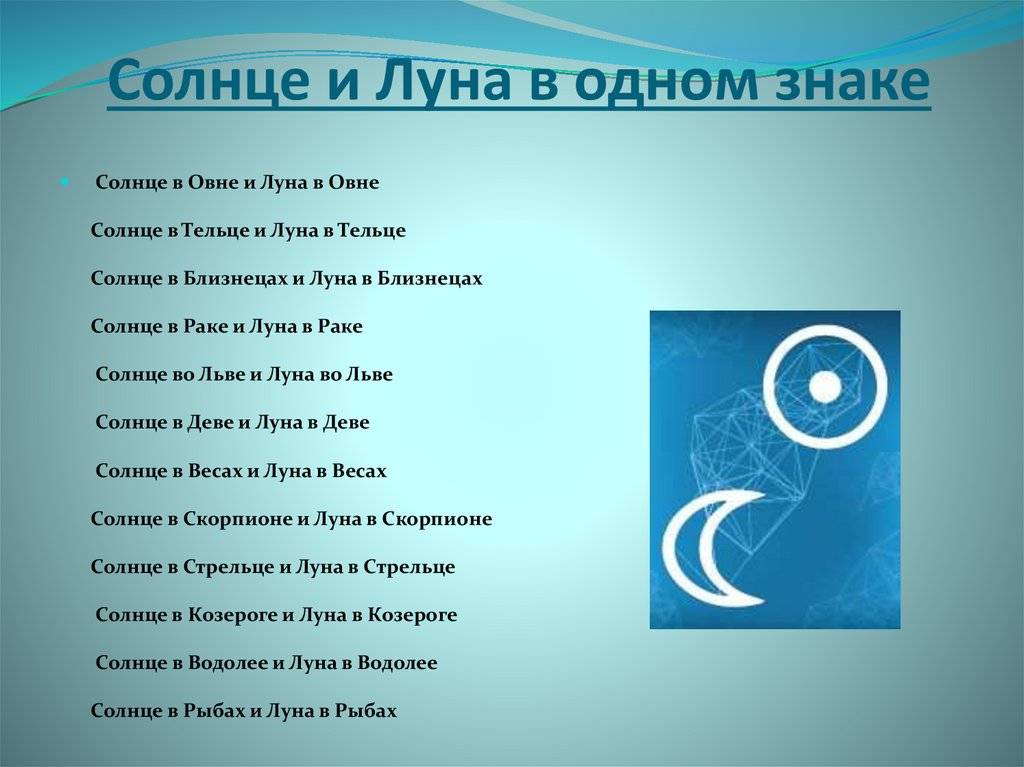 Солнце и Луна в одном знаке

Солнце в Овне и Луна в Овне

Солнце в Тельце и Луна в Тельце

Солнце в Близнецах и Луна в Близнецах

Солнце в Раке и Луна в Раке

Солнце во Льве и Луна во Льве

Солнце в Деве и Луна в Деве

Солнце в Весах и Луна в Весах

Солнце в Скорпионе и Луна в Скорпионе

Солнце в Стрельце и Луна в Стрельце

Солнце в Козероге и Луна в Козероге

Солнце в Водолее и Луна в Водолее

Солнце в Рыбах и Луна в Рыбах